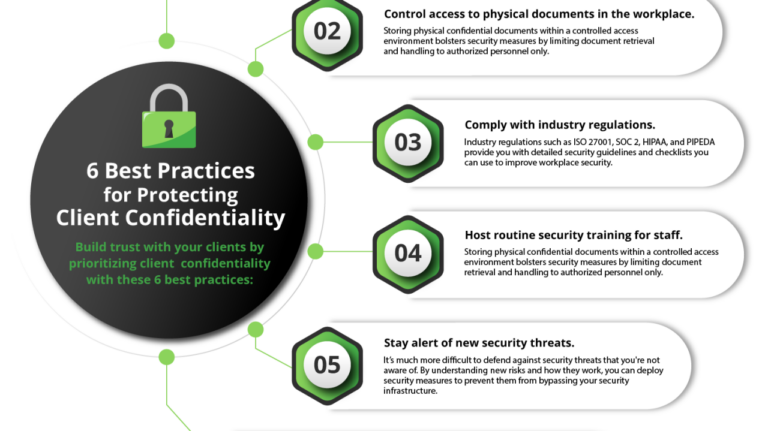 6 Best Practices for Protecting Client Confidentiality

Build trust with your clients by prioritizing client confidentiality with these 6 best practices:

02

Control access to physical documents in the workplace.

Storing physical confidential documents within a controlled access environment bolsters security measures by limiting document retrieval and handling to authorized personnel only.

03

Comply with industry regulations.

Industry regulations such as ISO 27001, SOC 2, HIPAA, and PIPEDA provide you with detailed security guidelines and checklists you can use to improve workplace security.

04

Host routine security training for staff.

Storing physical confidential documents within a controlled access environment bolsters security measures by limiting document retrieval and handling to authorized personnel only.

05

Stay alert of new security threats.

It's much more difficult to defend against security threats that you're not aware of. By understanding new risks and how they work, you can deploy security measures to prevent them from bypassing your security infrastructure.